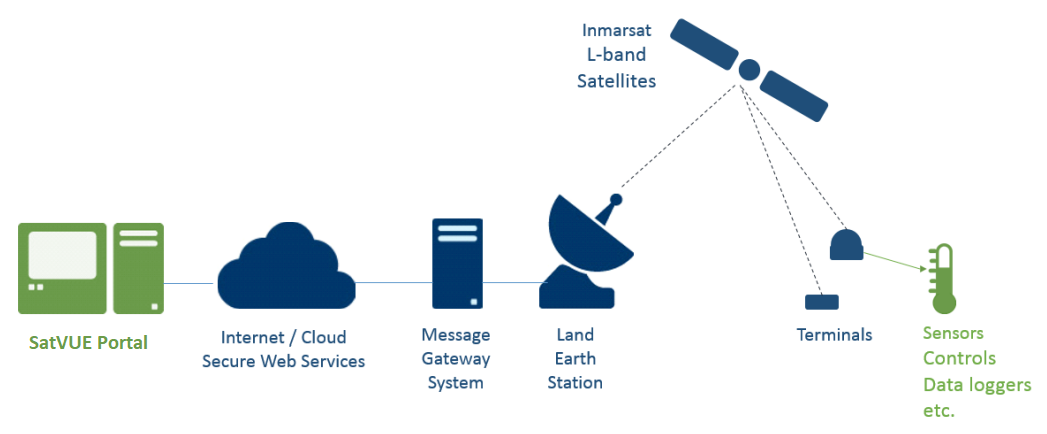 Inmarsat
L-band
Satellites

SatVUE Portal

Internet / Cloud
Secure Web Services

Message
Gateway
System

Land
Earth
Station

Terminals

Sensors
Controls
Data loggers
etc.